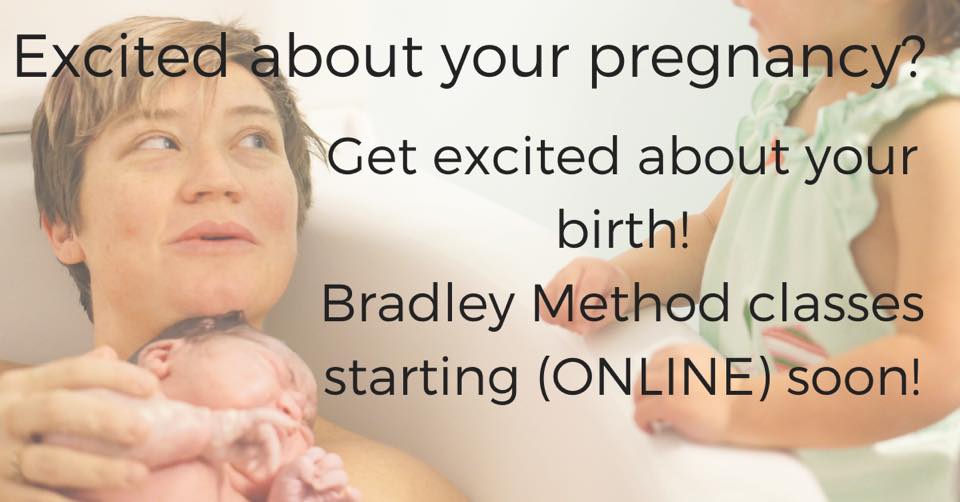 Excited about your pregnancy?

Get excited about your birth!

Bradley Method classes starting (ONLINE) soon!